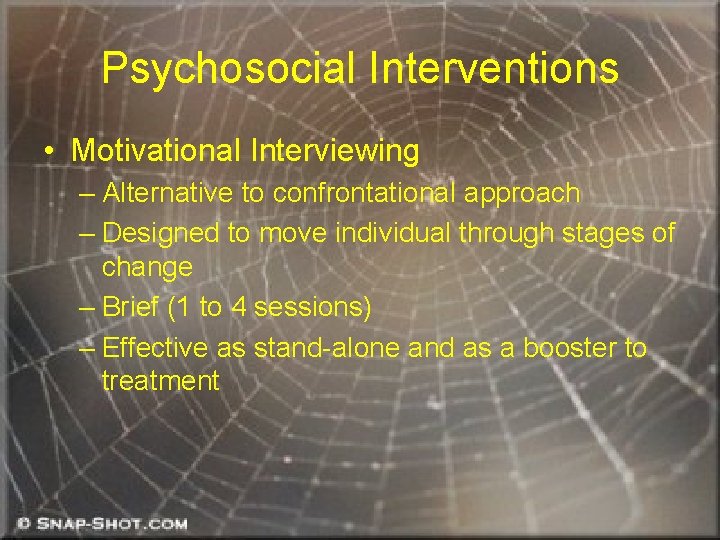 Psychosocial Interventions

• Motivational Interviewing
– Alternative to confrontational approach
– Designed to move individual through stages of change
– Brief (1 to 4 sessions)
– Effective as stand-alone and as a booster to treatment

© SNAP-SHOT.COM